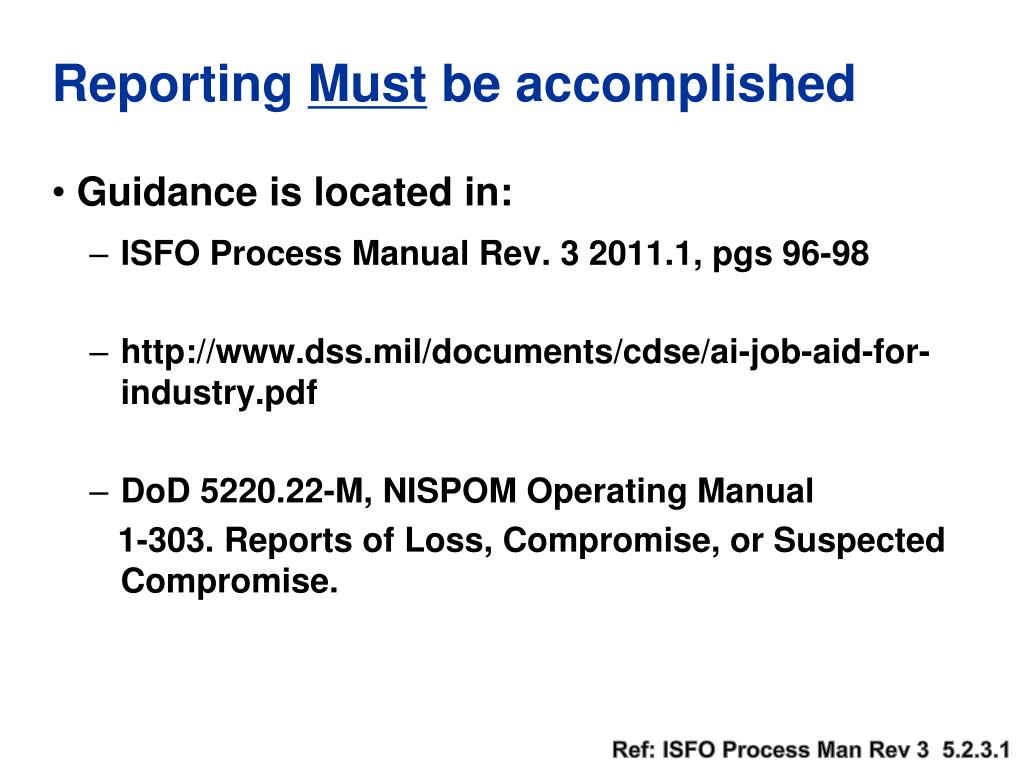 Reporting Must be accomplished

• Guidance is located in:

– ISFO Process Manual Rev. 3 2011.1, pgs 96-98

– http://www.dss.mil/documents/cdse/ai-job-aid-for-industry.pdf

– DoD 5220.22-M, NISPOM Operating Manual
1-303. Reports of Loss, Compromise, or Suspected Compromise.

Ref: ISFO Process Man Rev 3 5.2.3.1